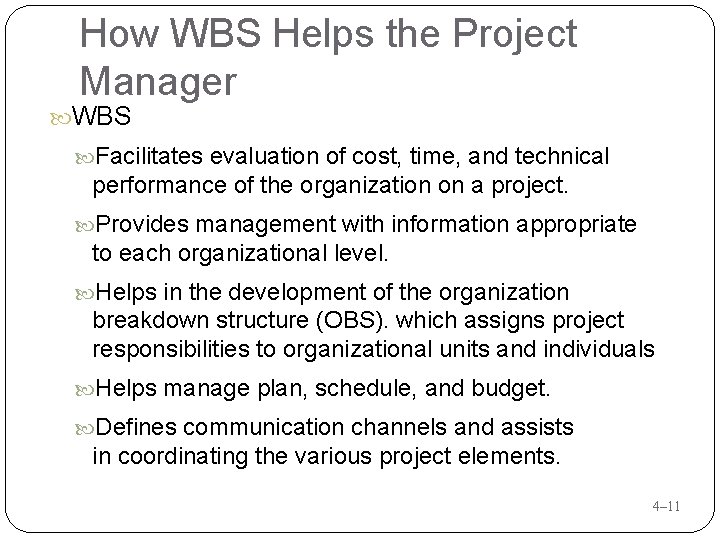 How WBS Helps the Project Manager

WBS

Facilitates evaluation of cost, time, and technical performance of the organization on a project.

Provides management with information appropriate to each organizational level.

Helps in the development of the organization breakdown structure (OBS). which assigns project responsibilities to organizational units and individuals

Helps manage plan, schedule, and budget.

Defines communication channels and assists in coordinating the various project elements.

4–11